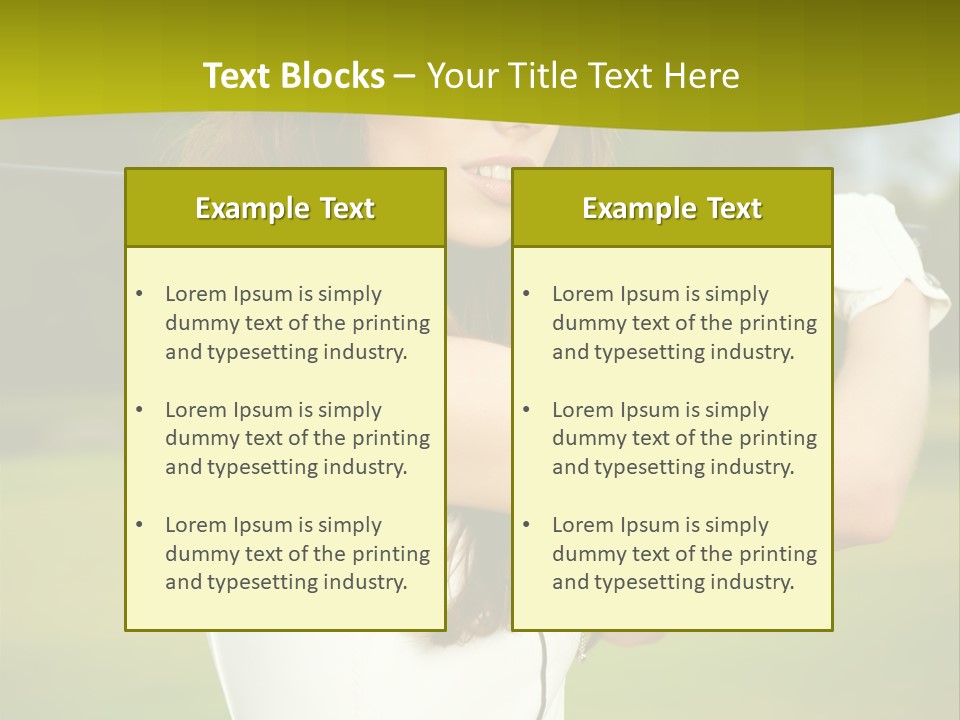 Text Blocks – Your Title Text Here

Example Text

• Lorem Ipsum is simply dummy text of the printing and typesetting industry.

• Lorem Ipsum is simply dummy text of the printing and typesetting industry.

• Lorem Ipsum is simply dummy text of the printing and typesetting industry.

Example Text

• Lorem Ipsum is simply dummy text of the printing and typesetting industry.

• Lorem Ipsum is simply dummy text of the printing and typesetting industry.

• Lorem Ipsum is simply dummy text of the printing and typesetting industry.